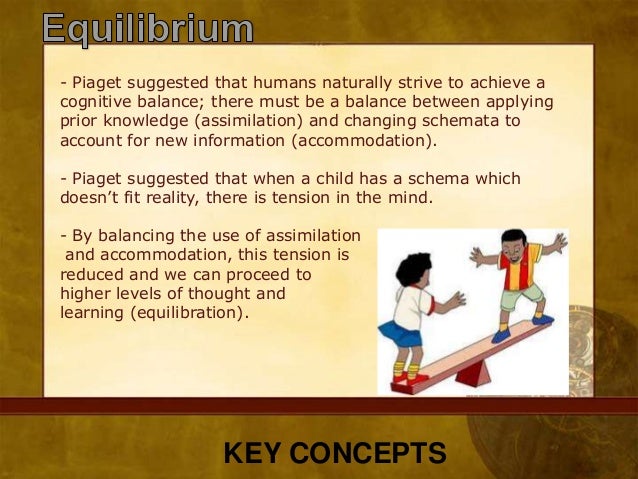 Equilibrium

- Piaget suggested that humans naturally strive to achieve a cognitive balance; there must be a balance between applying prior knowledge (assimilation) and changing schemata to account for new information (accommodation).

- Piaget suggested that when a child has a schema which doesn't fit reality, there is tension in the mind.

- By balancing the use of assimilation and accommodation, this tension is reduced and we can proceed to higher levels of thought and learning (equilibration).

KEY CONCEPTS